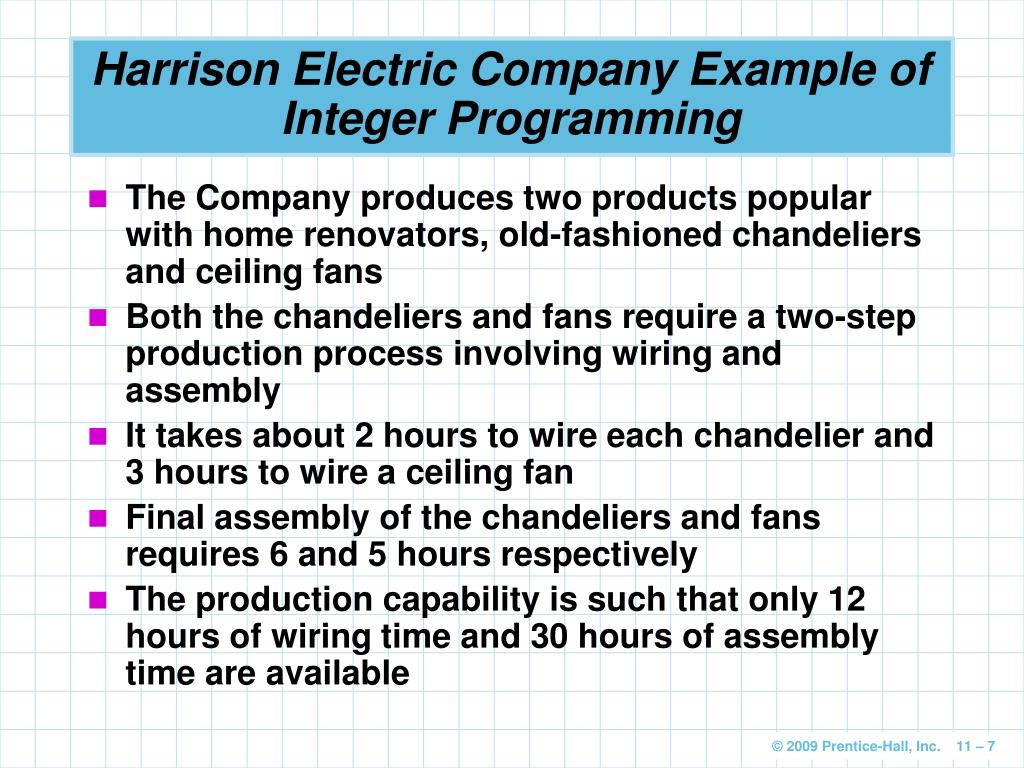 Harrison Electric Company Example of Integer Programming

- The Company produces two products popular with home renovators, old-fashioned chandeliers and ceiling fans
- Both the chandeliers and fans require a two-step production process involving wiring and assembly
- It takes about 2 hours to wire each chandelier and 3 hours to wire a ceiling fan
- Final assembly of the chandeliers and fans requires 6 and 5 hours respectively
- The production capability is such that only 12 hours of wiring time and 30 hours of assembly time are available

© 2009 Prentice-Hall, Inc. 11 – 7